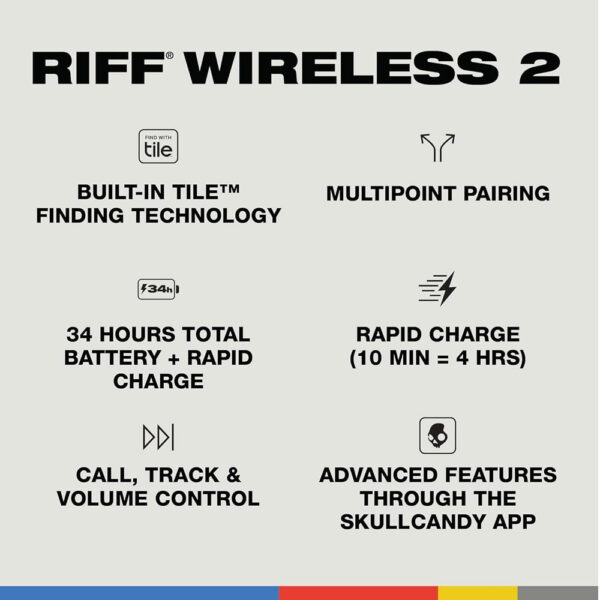 RIFF® WIRELESS 2

FIND WITH tile

BUILT-IN TILE™ FINDING TECHNOLOGY

MULTIPOINT PAIRING

34h

34 HOURS TOTAL BATTERY + RAPID CHARGE

RAPID CHARGE (10 MIN = 4 HRS)

CALL, TRACK & VOLUME CONTROL

ADVANCED FEATURES THROUGH THE SKULLCANDY APP